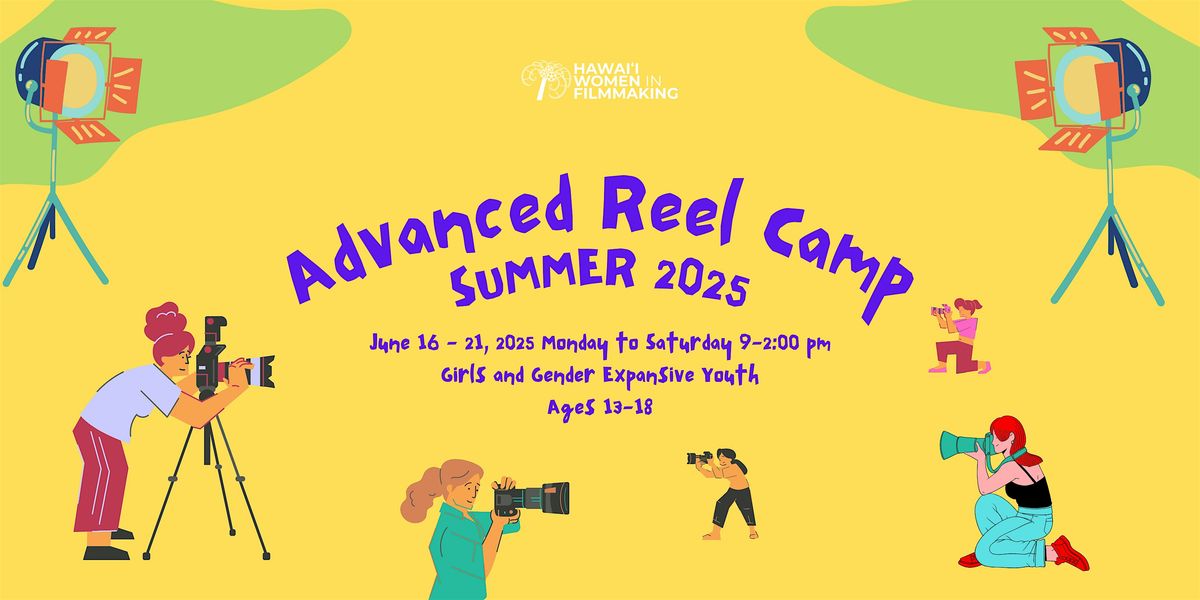 HAWAI'I WOMEN IN FILMMAKING

Advanced Reel Camp
SUMMER 2025

June 16 - 21, 2025 Monday to Saturday 9-2:00 pm
Girls and Gender Expansive Youth
Ages 13-18